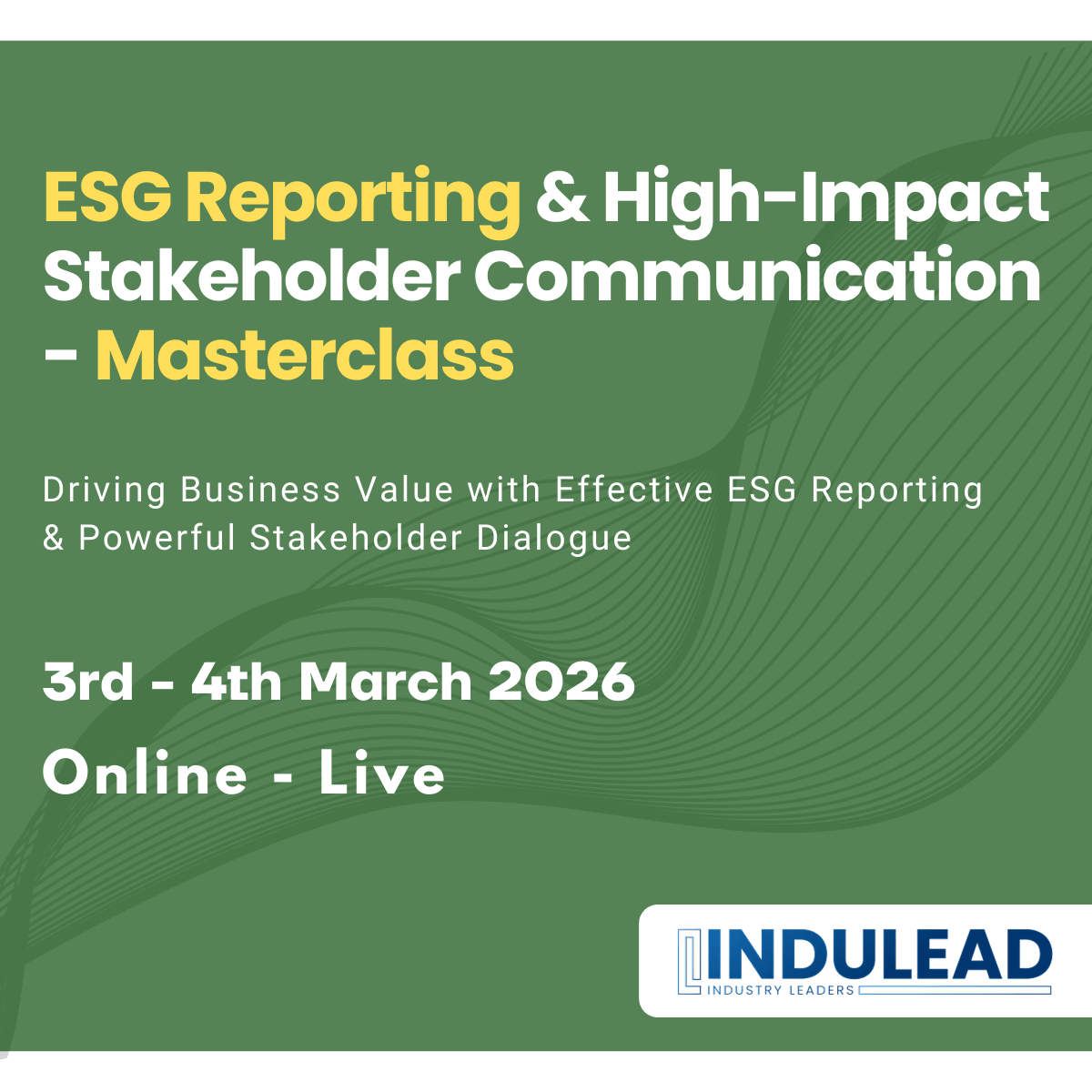 ESG Reporting & High-Impact Stakeholder Communication - Masterclass

Driving Business Value with Effective ESG Reporting & Powerful Stakeholder Dialogue

3rd - 4th March 2026

Online - Live

INDULEAD
INDUSTRY LEADERS